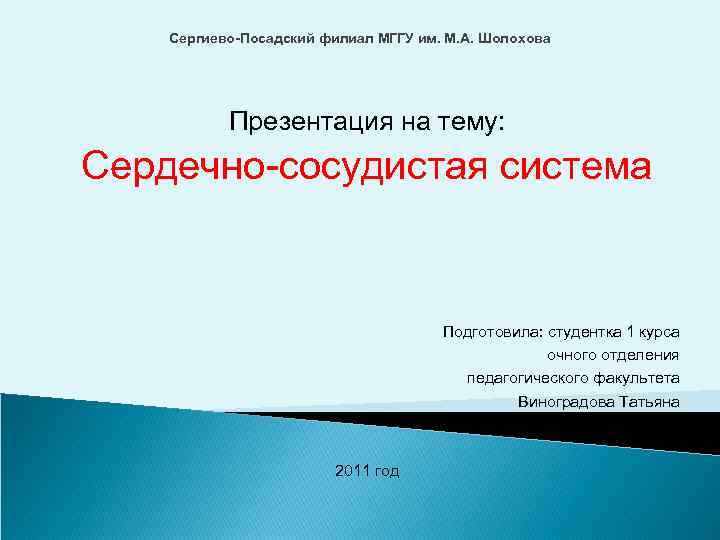 Сергиево-Посадский филиал МГГУ им. М.А. Шолохова

Презентация на тему:

Сердечно-сосудистая система

Подготовила: студентка 1 курса
очного отделения
педагогического факультета
Виноградова Татьяна

2011 год